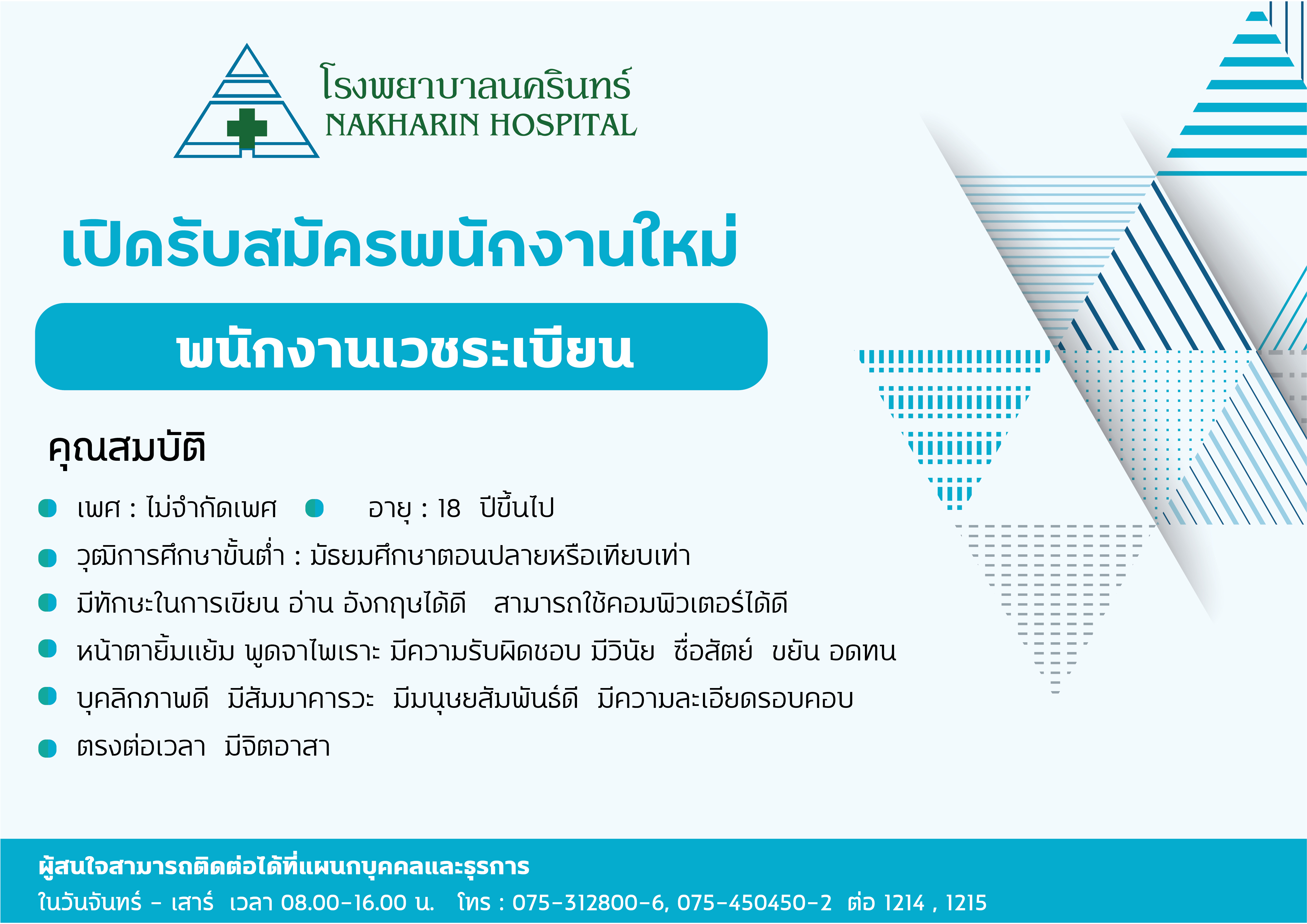 โรงพยาบาลนครินทร์
NAKHARIN HOSPITAL

เปิดรับสมัครพนักงานใหม่

พนักงานเวชระเบียน

คุณสมบัติ

เพศ : ไม่จำกัดเพศ
อายุ : 18 ปีขึ้นไป
วุฒิการศึกษาขั้นต่ำ : มัธยมศึกษาตอนปลายหรือเทียบเท่า
มีทักษะในการเขียน อ่าน อังกฤษได้ดี สามารถใช้คอมพิวเตอร์ได้ดี
หน้าตายิ้มแย้ม พูดจาไพเราะ มีความรับผิดชอบ มีวินัย ซื่อสัตย์ ขยัน อดทน
บุคลิกภาพดี มีสัมมาคารวะ มีมนุษยสัมพันธ์ดี มีความละเอียดรอบคอบ
ตรงต่อเวลา มีจิตอาสา

ผู้สนใจสามารถติดต่อได้ที่แผนกบุคคลและธุรการ
ในวันจันทร์ - เสาร์ เวลา 08.00-16.00 น. โทร : 075-312800-6, 075-450450-2 ต่อ 1214 , 1215